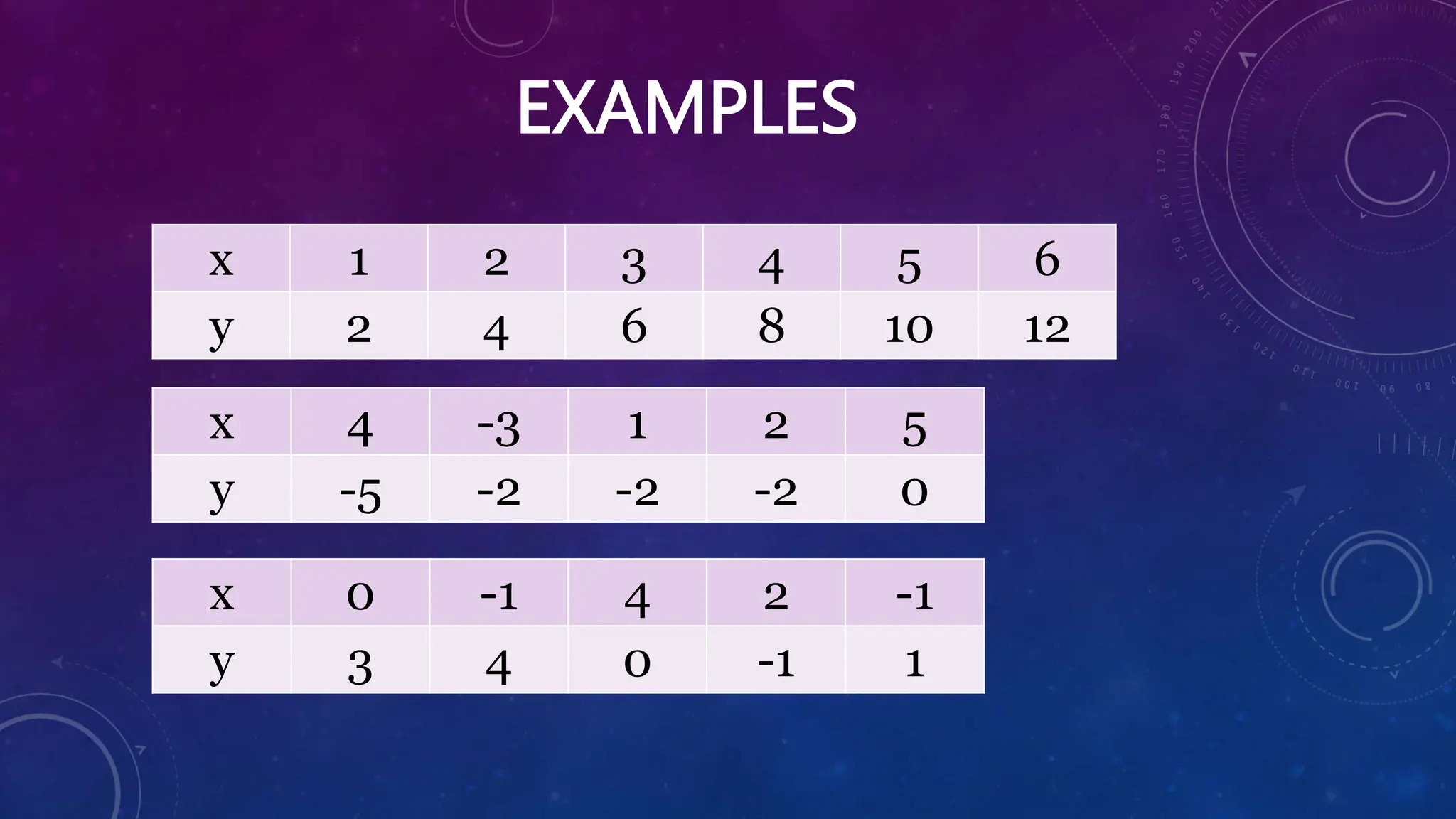 EXAMPLES

| x | 1 | 2 | 3 | 4 | 5 | 6 |
|---|---|---|---|---|---|---|
| y | 2 | 4 | 6 | 8 | 10 | 12 |

| x | 4 | -3 | 1 | 2 | 5 |
|---|---|---|---|---|---|
| y | -5 | -2 | -2 | -2 | 0 |

| x | 0 | -1 | 4 | 2 | -1 |
|---|---|---|---|---|---|
| y | 3 | 4 | 0 | -1 | 1 |